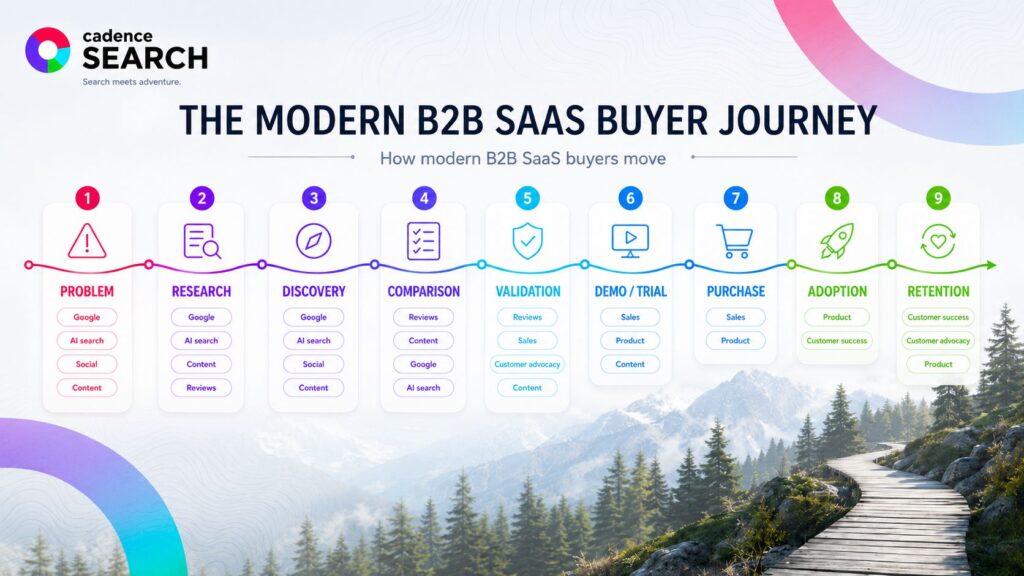 cadence SEARCH
Search meets adventure.

THE MODERN B2B SAAS BUYER JOURNEY

How modern B2B SaaS buyers move

1
PROBLEM
Google
AI search
Social
Content

2
RESEARCH
Google
AI search
Content
Reviews

3
DISCOVERY
Google
AI search
Social
Content

4
COMPARISON
Reviews
Content
Google
AI search

5
VALIDATION
Reviews
Sales
Customer advocacy
Content

6
DEMO / TRIAL
Sales
Product
Content

7
PURCHASE
Sales
Product

8
ADOPTION
Product
Customer success

9
RETENTION
Customer success
Customer advocacy
Product